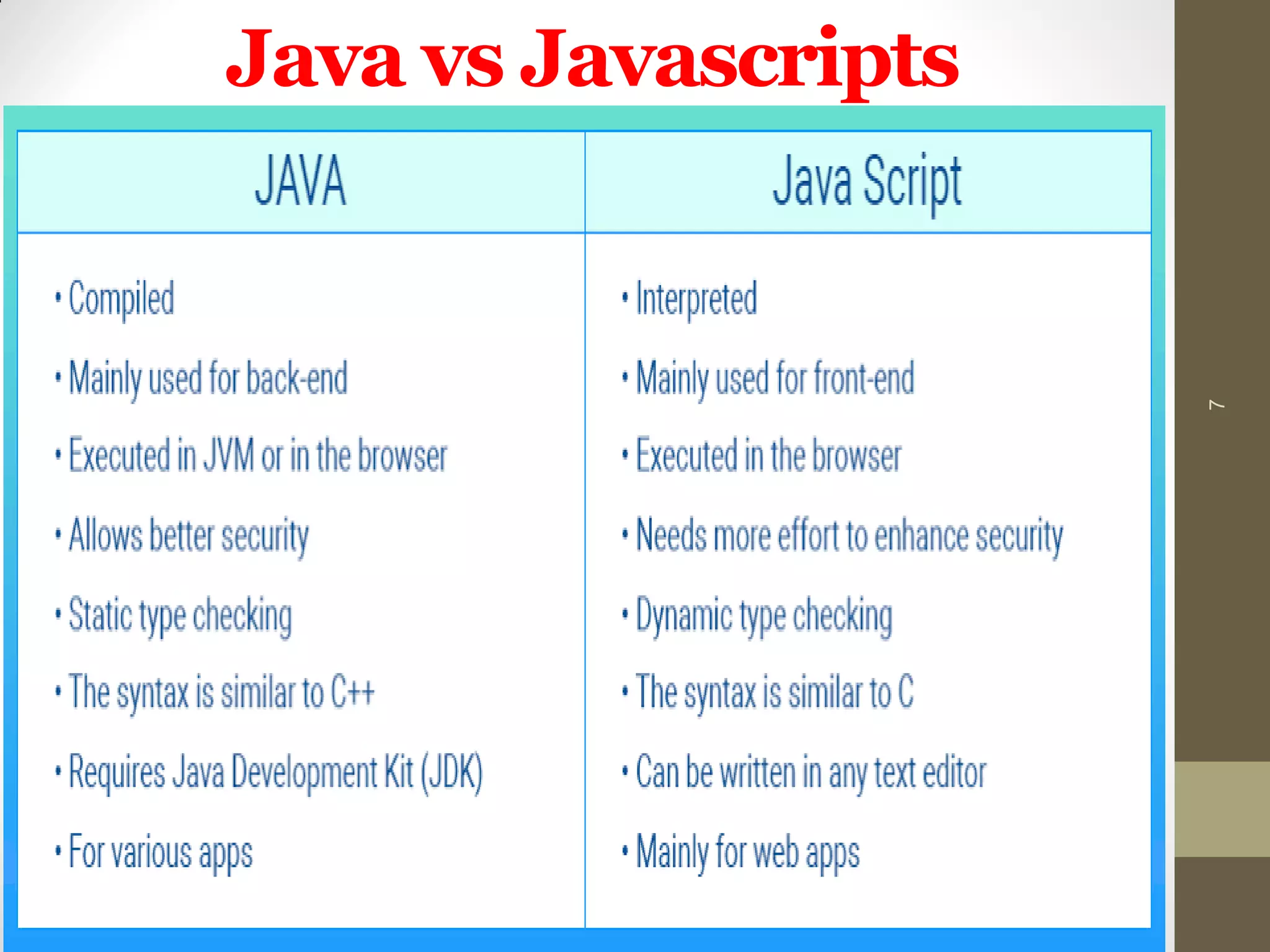 Java vs Javascripts

| JAVA | Java Script |
|---|---|
| • Compiled | • Interpreted |
| • Mainly used for back-end | • Mainly used for front-end |
| • Executed in JVM or in the browser | • Executed in the browser |
| • Allows better security | • Needs more effort to enhance security |
| • Static type checking | • Dynamic type checking |
| • The syntax is similar to C++ | • The syntax is similar to C |
| • Requires Java Development Kit (JDK) | • Can be written in any text editor |
| • For various apps | • Mainly for web apps |

7